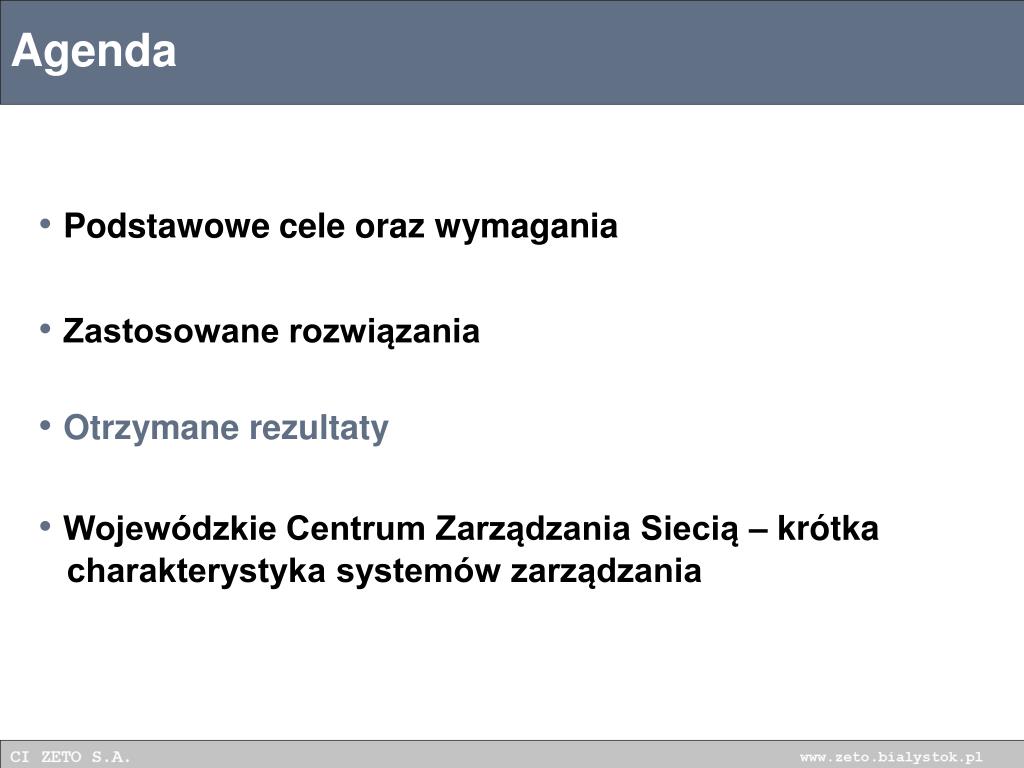 Agenda

• Podstawowe cele oraz wymagania

• Zastosowane rozwiązania

• Otrzymane rezultaty

• Wojewódzkie Centrum Zarządzania Siecią – krótka charakterystyka systemów zarządzania

CI ZETO S.A.

www.zeto.bialystok.pl